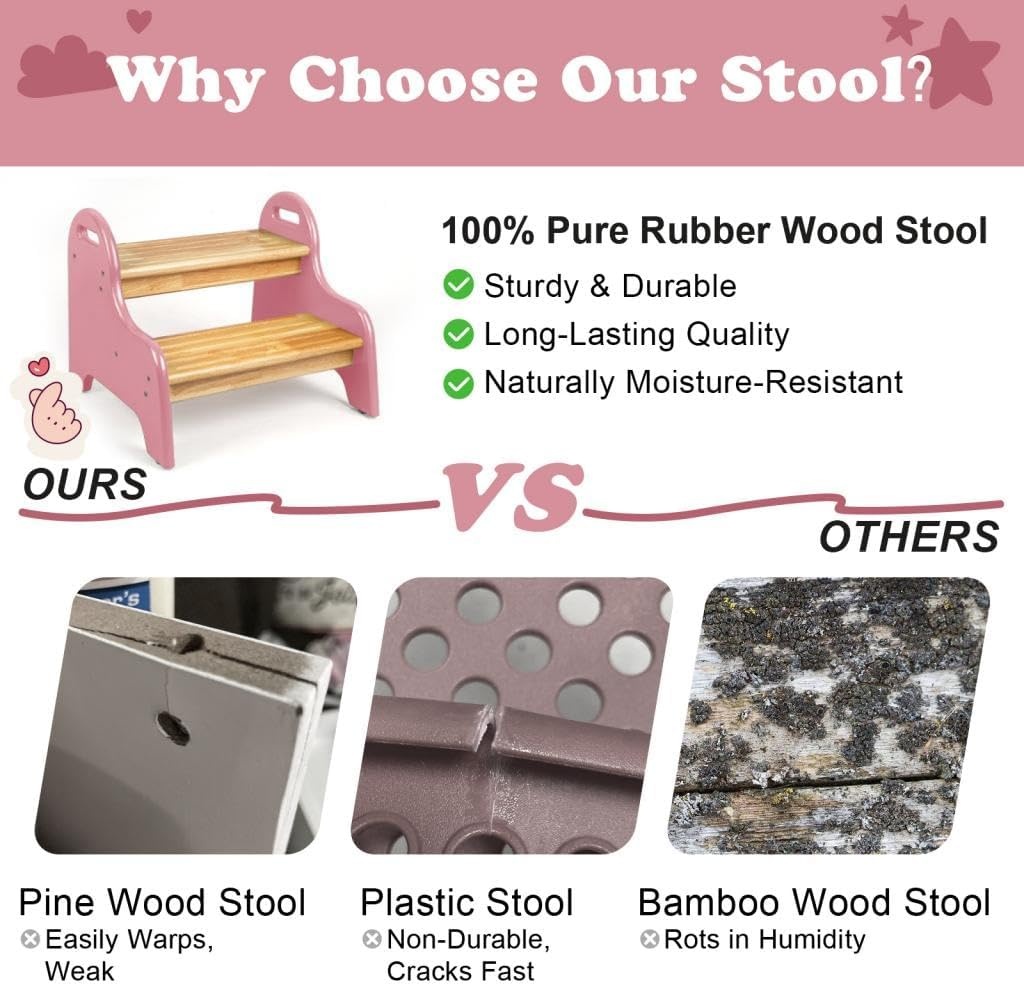 Why Choose Our Stool?

100% Pure Rubber Wood Stool
Sturdy & Durable
Long-Lasting Quality
Naturally Moisture-Resistant

OURS
VS
OTHERS

Pine Wood Stool
Easily Warps, Weak

Plastic Stool
Non-Durable, Cracks Fast

Bamboo Wood Stool
Rots in Humidity